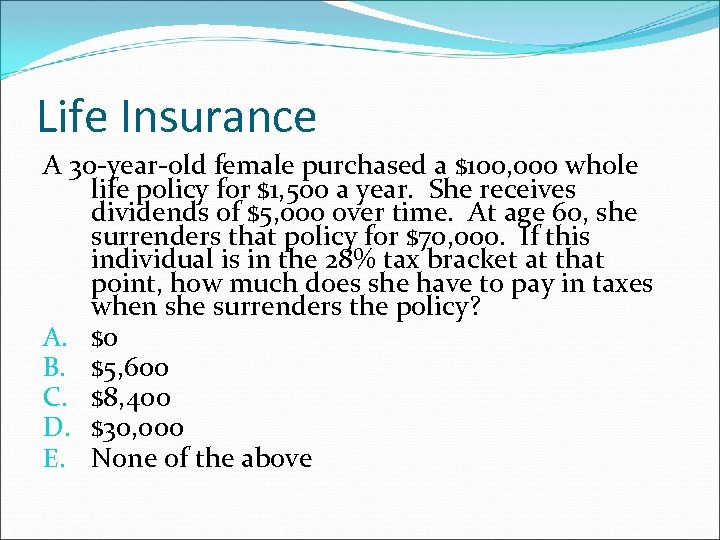 Life Insurance

A 30-year-old female purchased a \$100,000 whole life policy for \$1,500 a year. She receives dividends of \$5,000 over time. At age 60, she surrenders that policy for \$70,000. If this individual is in the 28% tax bracket at that point, how much does she have to pay in taxes when she surrenders the policy?

A. \$0
B. \$5,600
C. \$8,400
D. \$30,000
E. None of the above